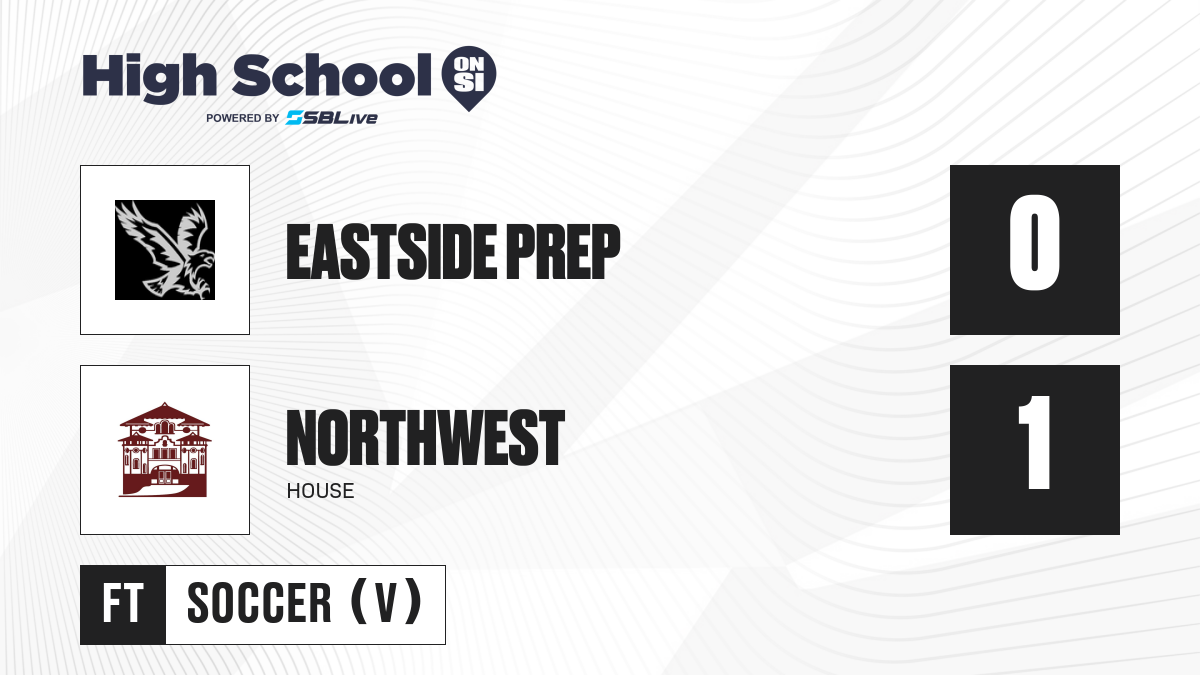 High School ON SI
POWERED BY SBLive

EASTSIDE PREP

0

NORTHWEST
HOUSE

1

FT SOCCER (V)